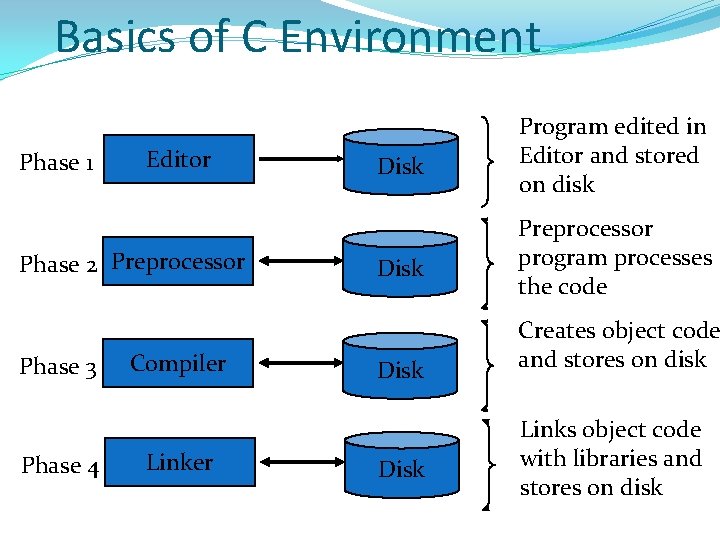 Basics of C Environment

Phase 1 Editor Disk Program edited in Editor and stored on disk

Phase 2 Preprocessor Disk Preprocessor program processes the code

Phase 3 Compiler Disk Creates object code and stores on disk

Phase 4 Linker Disk Links object code with libraries and stores on disk